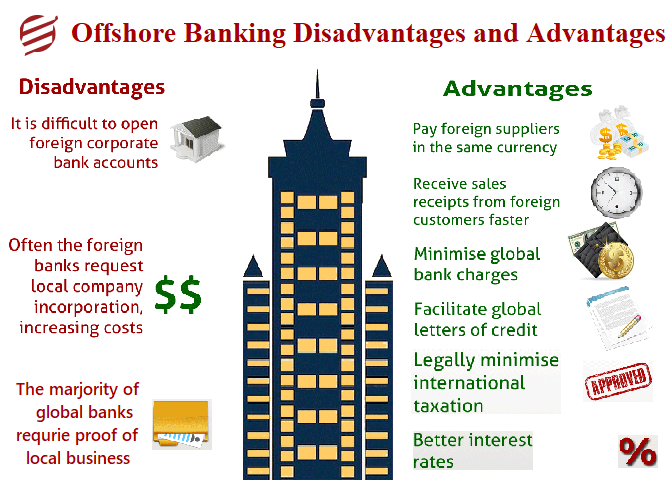 Offshore Banking Disadvantages and Advantages

Disadvantages

It is difficult to open foreign corporate bank accounts

Often the foreign banks request local company incorporation, increasing costs

$$

The marjority of global banks requrie proof of local business

Advantages

Pay foreign suppliers in the same currency

Receive sales receipts from foreign customers faster

Minimise global bank charges

Facilitate global letters of credit

Legally minimise international taxation

APPROVED

Better interest rates

%